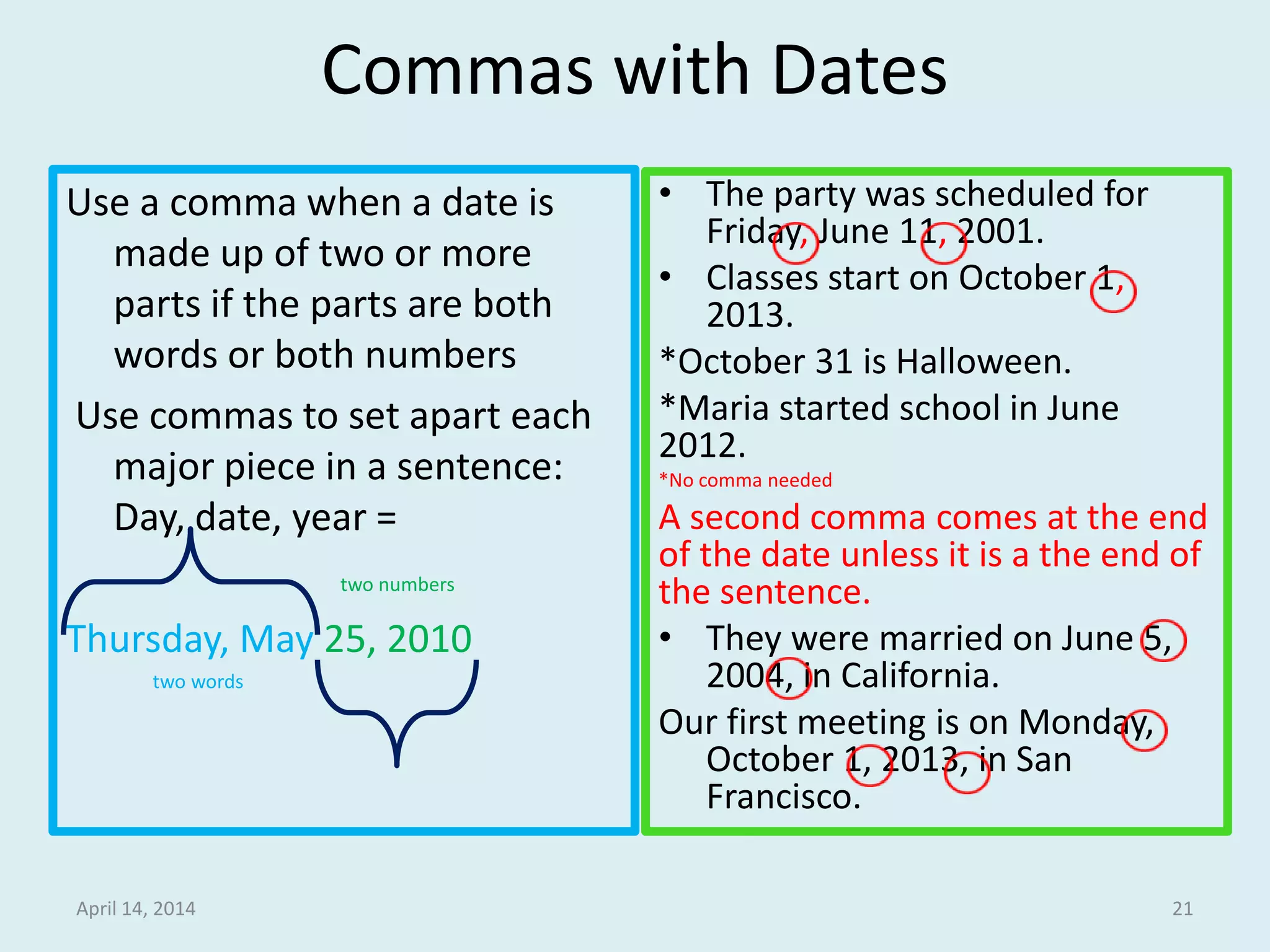 Commas with Dates

Use a comma when a date is made up of two or more parts if the parts are both words or both numbers

Use commas to set apart each major piece in a sentence: Day, date, year =

two numbers

Thursday, May 25, 2010

two words

• The party was scheduled for Friday, June 11, 2001.
• Classes start on October 1, 2013.

*October 31 is Halloween.
*Maria started school in June 2012.
*No comma needed

A second comma comes at the end of the date unless it is a the end of the sentence.

• They were married on June 5, 2004, in California.

Our first meeting is on Monday, October 1, 2013, in San Francisco.

April 14, 2014

21